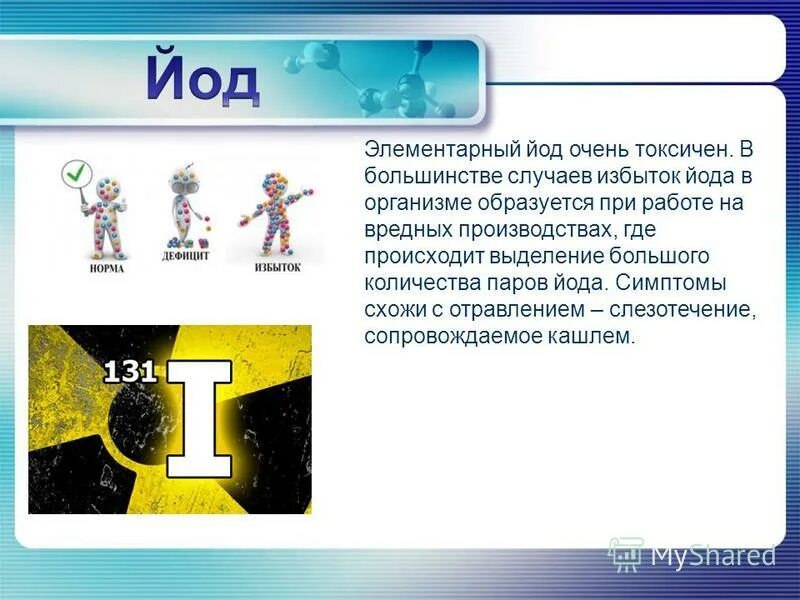 Йод

НОРМА
ДЕФИЦИТ
ИЗБЫТОК

131 I

Элементарный йод очень токсичен. В большинстве случаев избыток йода в организме образуется при работе на вредных производствах, где происходит выделение большого количества паров йода. Симптомы схожи с отравлением – слезотечение, сопровождаемое кашлем.

MyShared